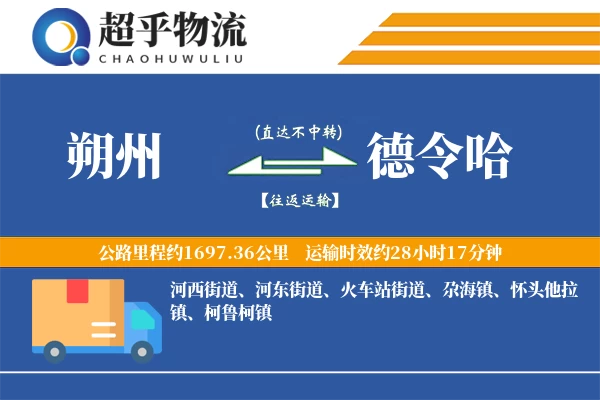 超乎物流
CHAOHUWULIU

朔州

(直达不中转)

【往返运输】

德令哈

公路里程约1697.36公里　运输时效约28小时17分钟

河西街道、河东街道、火车站街道、尕海镇、怀头他拉镇、柯鲁柯镇